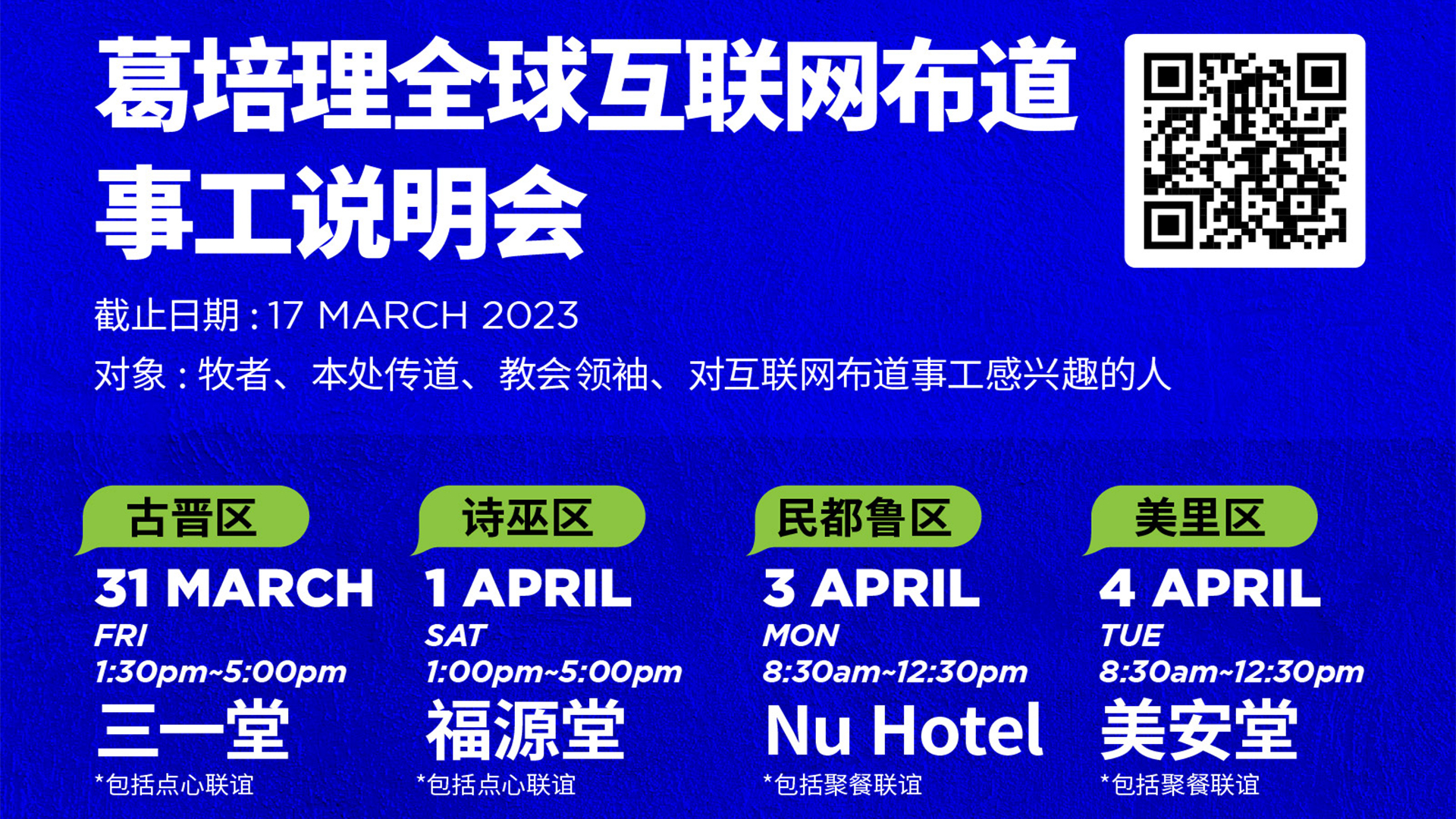 葛培理全球互联网布道事工说明会

截止日期：17 MARCH 2023

对象：牧者、本处传道、教会领袖、对互联网布道事工感兴趣的人

古晋区
31 MARCH
FRI
1:30pm~5:00pm
三一堂
*包括点心联谊

诗巫区
1 APRIL
SAT
1:00pm~5:00pm
福源堂
*包括点心联谊

民都鲁区
3 APRIL
MON
8:30am~12:30pm
Nu Hotel
*包括聚餐联谊

美里区
4 APRIL
TUE
8:30am~12:30pm
美安堂
*包括聚餐联谊